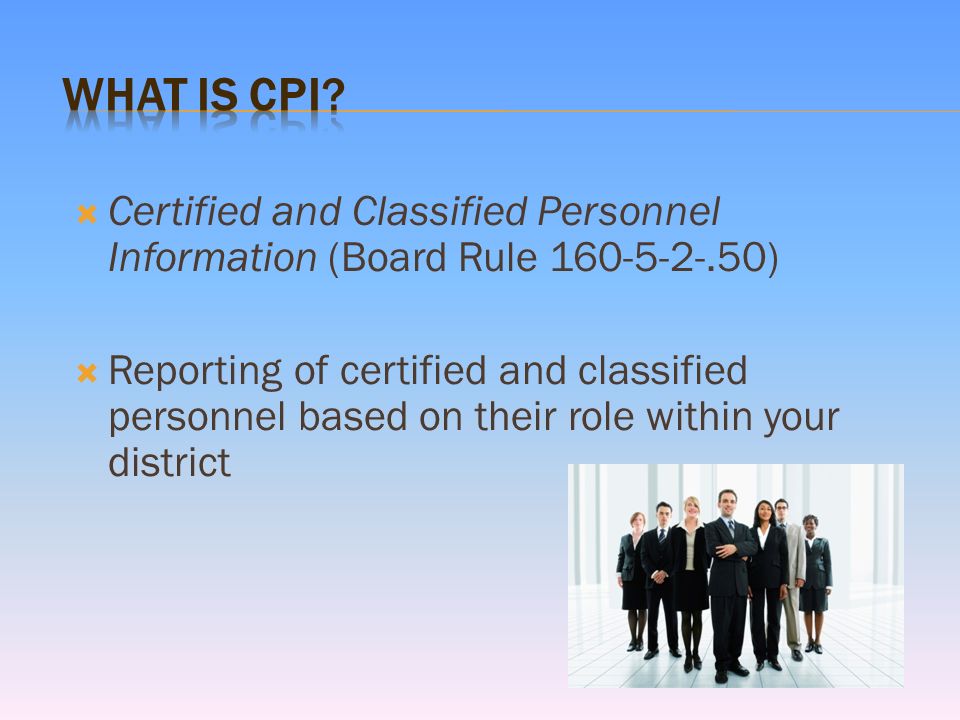 WHAT IS CPI?

Certified and Classified Personnel Information (Board Rule 160-5-2-.50)

Reporting of certified and classified personnel based on their role within your district